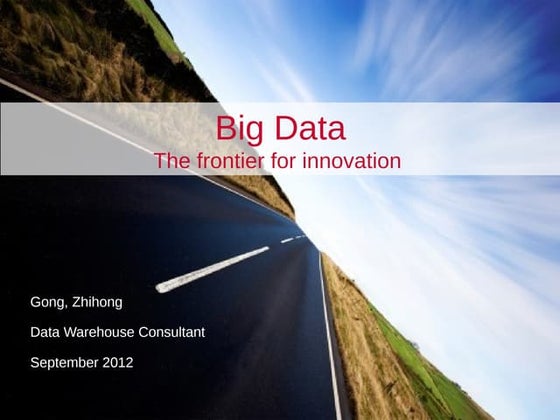 Big Data
The frontier for innovation

Gong, Zhihong

Data Warehouse Consultant

September 2012